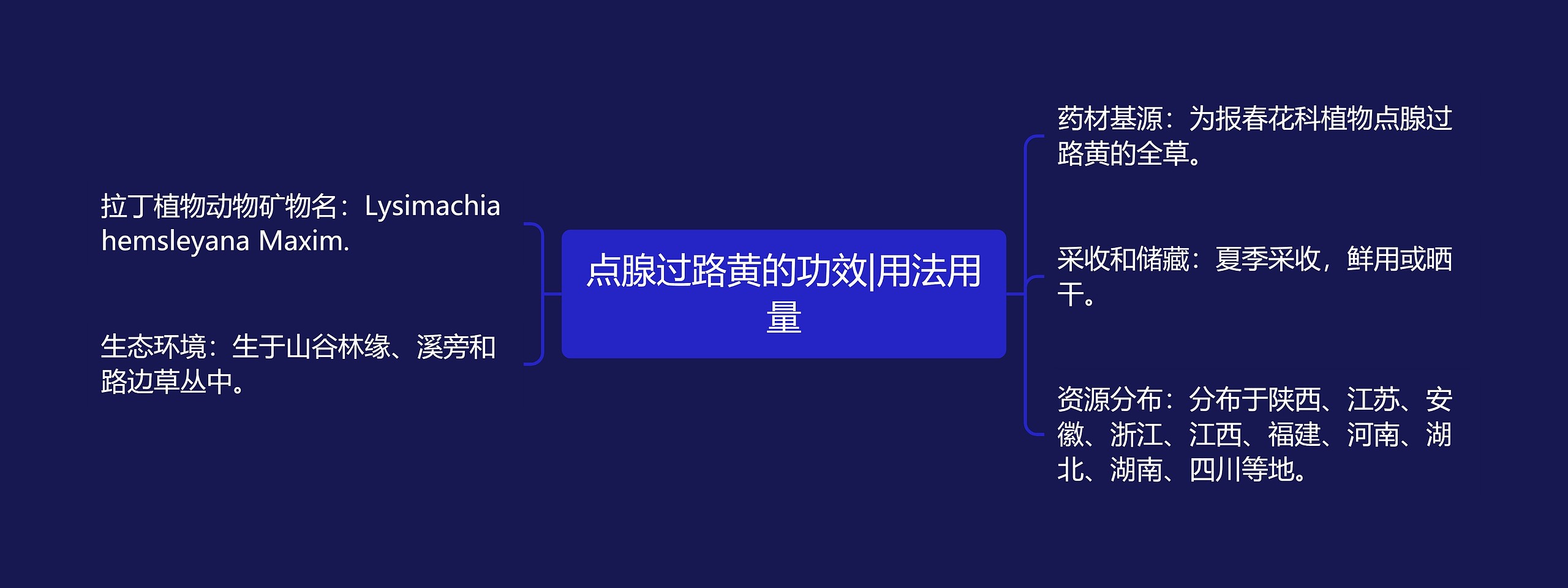 点腺过路黄的功效|用法用量

拉丁植物动物矿物名：Lysimachia hemsleyana Maxim.

生态环境：生于山谷林缘、溪旁和路边草丛中。

药材基源：为报春花科植物点腺过路黄的全草。

采收和储藏：夏季采收，鲜用或晒干。

资源分布：分布于陕西、江苏、安徽、浙江、江西、福建、河南、湖北、湖南、四川等地。